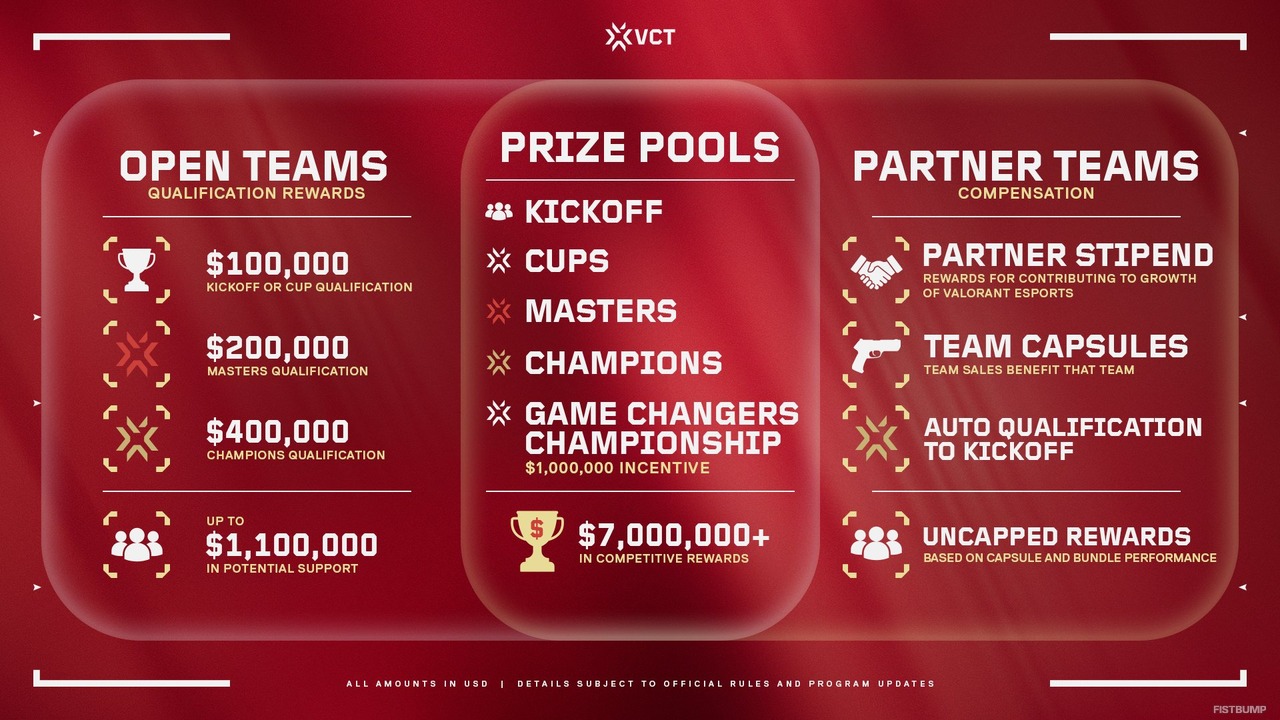 VCT

OPEN TEAMS
QUALIFICATION REWARDS

$100,000
KICKOFF OR CUP QUALIFICATION

$200,000
MASTERS QUALIFICATION

$400,000
CHAMPIONS QUALIFICATION

UP TO
$1,100,000
IN POTENTIAL SUPPORT

PRIZE POOLS

KICKOFF

CUPS

MASTERS

CHAMPIONS

GAME CHANGERS CHAMPIONSHIP
$1,000,000 INCENTIVE

$7,000,000+
IN COMPETITIVE REWARDS

PARTNER TEAMS
COMPENSATION

PARTNER STIPEND
REWARDS FOR CONTRIBUTING TO GROWTH OF VALORANT ESPORTS

TEAM CAPSULES
TEAM SALES BENEFIT THAT TEAM

AUTO QUALIFICATION TO KICKOFF

UNCAPPED REWARDS
BASED ON CAPSULE AND BUNDLE PERFORMANCE

ALL AMOUNTS IN USD | DETAILS SUBJECT TO OFFICIAL RULES AND PROGRAM UPDATES

FISTBUMP